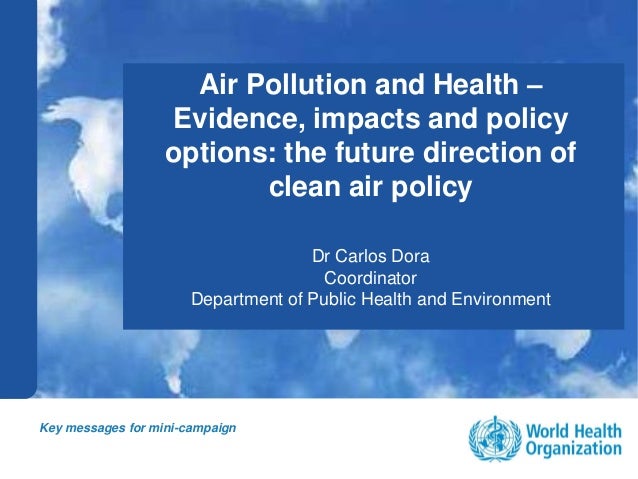 Air Pollution and Health – Evidence, impacts and policy options: the future direction of clean air policy

Dr Carlos Dora
Coordinator
Department of Public Health and Environment

Key messages for mini-campaign

World Health Organization